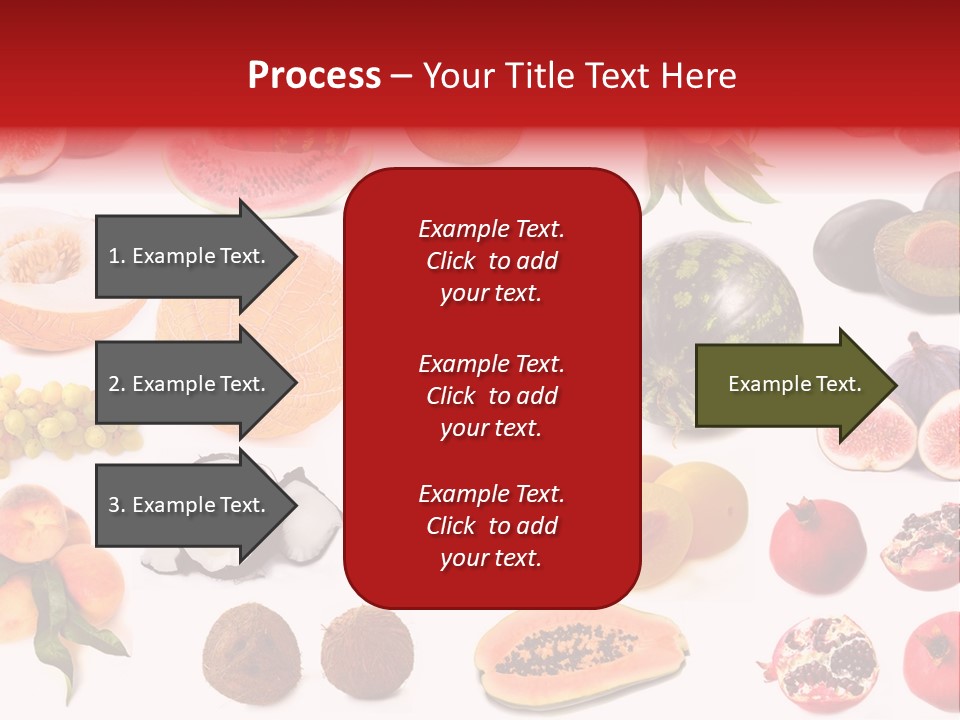 Process – Your Title Text Here

1. Example Text.

2. Example Text.

3. Example Text.

Example Text. Click to add your text.

Example Text. Click to add your text.

Example Text. Click to add your text.

Example Text.